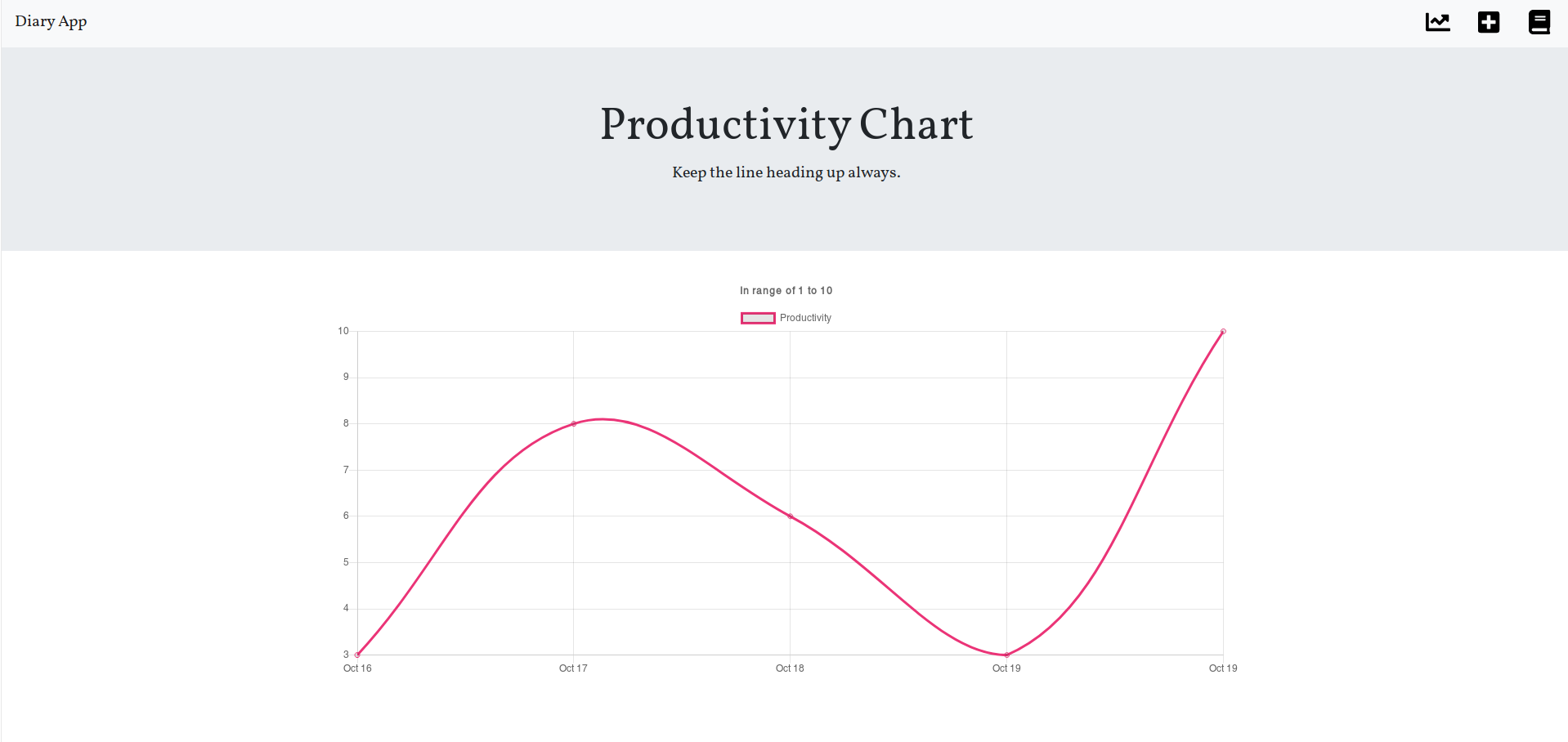 Diary App

Productivity Chart

Keep the line heading up always.

In range of 1 to 10

Productivity

10
9
8
7
6
5
4
3

Oct 16
Oct 17
Oct 18
Oct 19
Oct 19